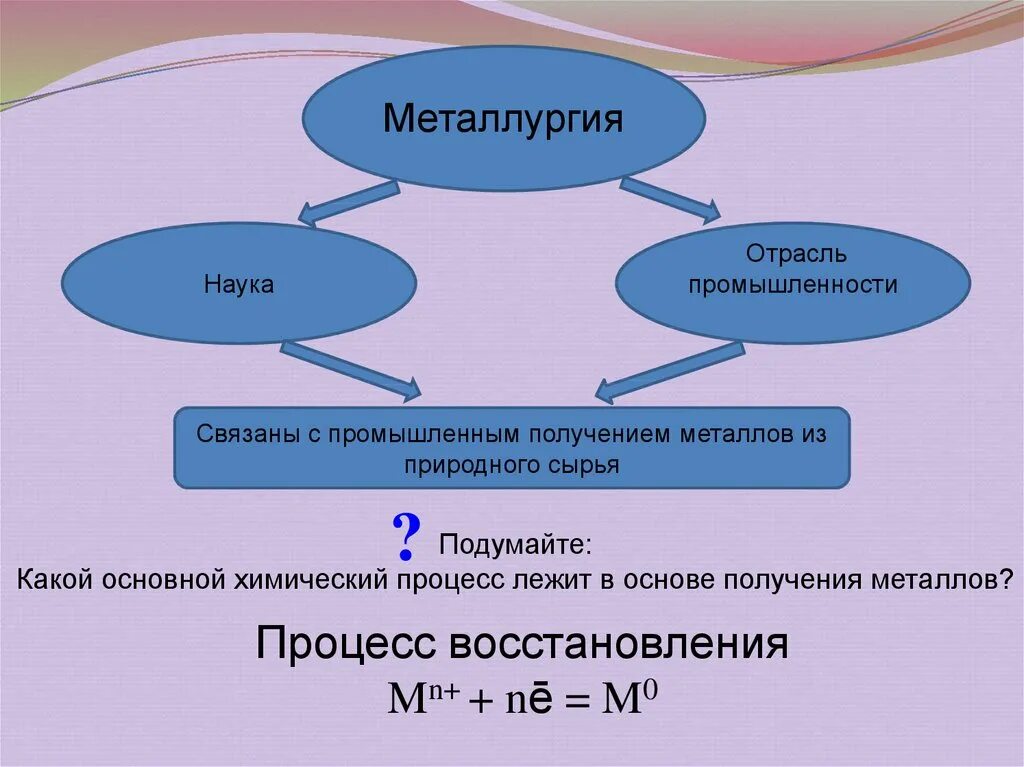 Металлургия

Наука

Отрасль промышленности

Связаны с промышленным получением металлов из природного сырья

? Подумайте:
Какой основной химический процесс лежит в основе получения металлов?

Процесс восстановления
$M^{n+} + n\bar{e} = M^0$